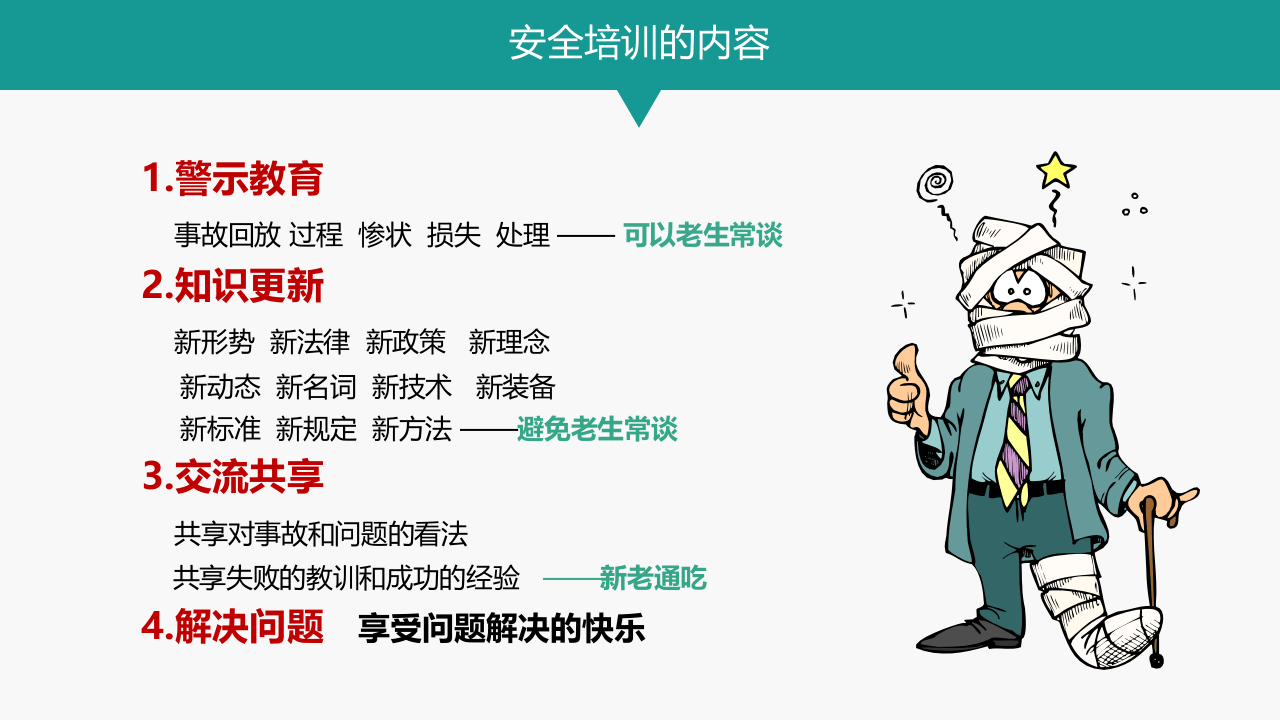 安全培训的内容

1.警示教育

事故回放 过程 惨状 损失 处理 —— 可以老生常谈

2.知识更新

新形势 新法律 新政策 新理念

新动态 新名词 新技术 新装备

新标准 新规定 新方法 ——避免老生常谈

3.交流共享

共享对事故和问题的看法

共享失败的教训和成功的经验 ——新老通吃

4.解决问题 享受问题解决的快乐